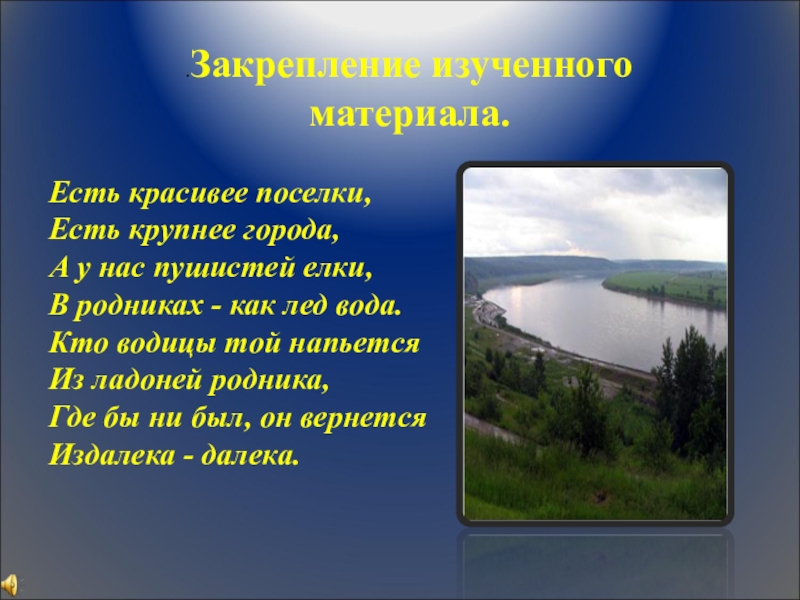 .Закрепление изученного материала.

Есть красивее поселки,
Есть крупнее города,
А у нас пушистей елки,
В родниках - как лед вода.
Кто водицы той напьется
Из ладоней родника,
Где бы ни был, он вернется
Издалека - далека.